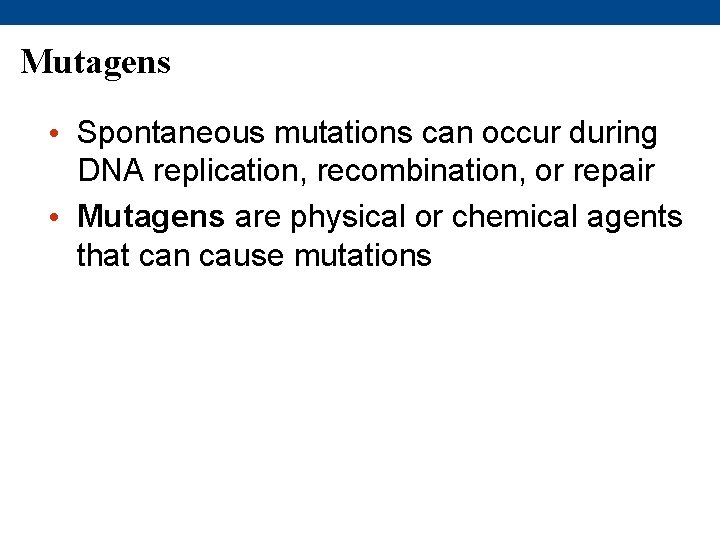 Mutagens

• Spontaneous mutations can occur during DNA replication, recombination, or repair

• Mutagens are physical or chemical agents that can cause mutations